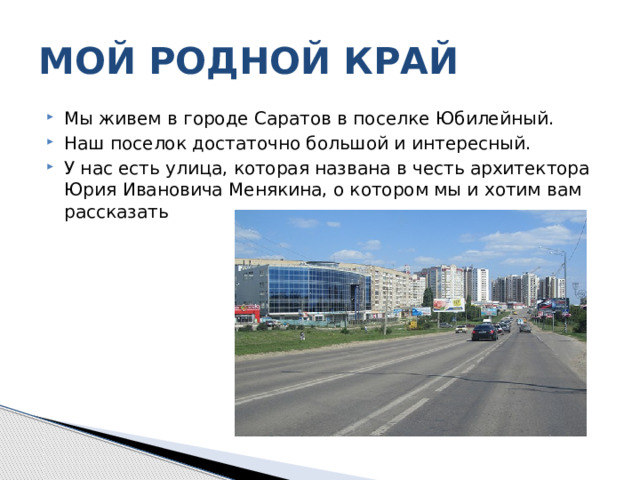 МОЙ РОДНОЙ КРАЙ

Мы живем в городе Саратов в поселке Юбилейный.

Наш поселок достаточно большой и интересный.

У нас есть улица, которая названа в честь архитектора Юрия Ивановича Менякина, о котором мы и хотим вам рассказать